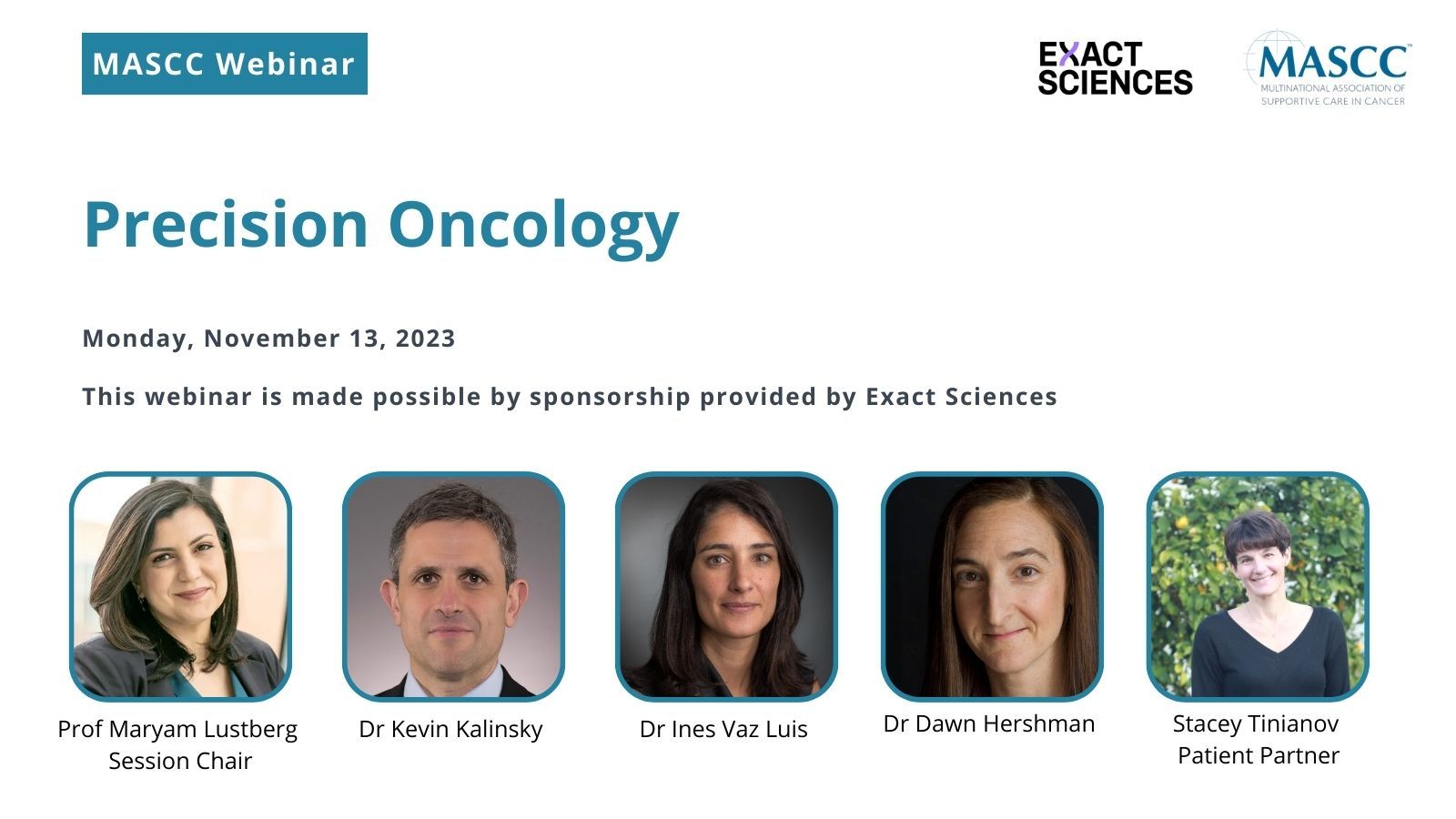 MASCC Webinar

EXACT SCIENCES

MASCC™
MULTINATIONAL ASSOCIATION OF SUPPORTIVE CARE IN CANCER

Precision Oncology

Monday, November 13, 2023

This webinar is made possible by sponsorship provided by Exact Sciences

Prof Maryam Lustberg
Session Chair

Dr Kevin Kalinsky

Dr Ines Vaz Luis

Dr Dawn Hershman

Stacey Tinianov
Patient Partner